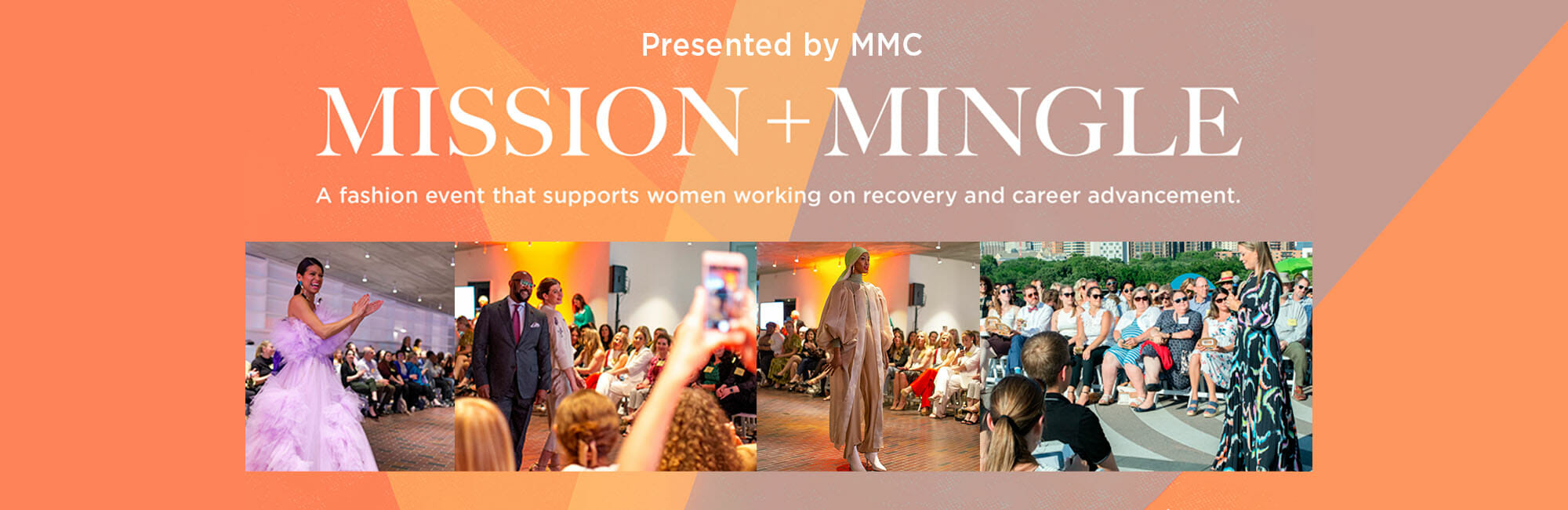 Presented by MMC

MISSION + MINGLE

A fashion event that supports women working on recovery and career advancement.